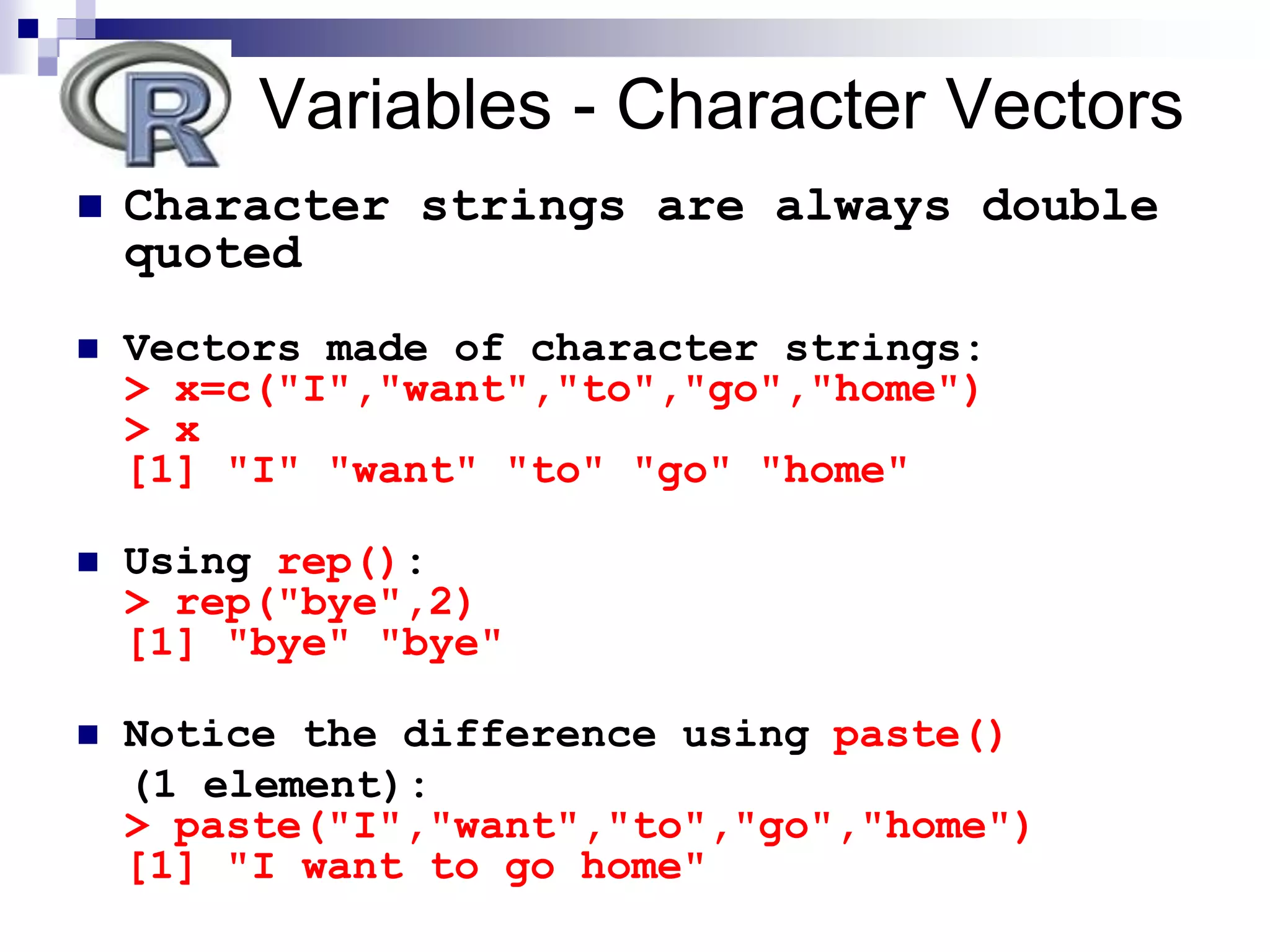 R

Variables - Character Vectors

Character strings are always double quoted

Vectors made of character strings:
> x=c("I","want","to","go","home")
> x
[1] "I" "want" "to" "go" "home"

Using rep():
> rep("bye",2)
[1] "bye" "bye"

Notice the difference using paste() (1 element):
> paste("I","want","to","go","home")
[1] "I want to go home"